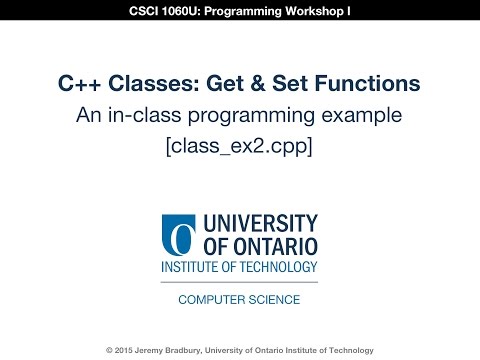 CSCI 1060U: Programming Workshop I

C++ Classes: Get & Set Functions
An in-class programming example
[class_ex2.cpp]

UNIVERSITY OF ONTARIO
INSTITUTE OF TECHNOLOGY

COMPUTER SCIENCE

© 2015 Jeremy Bradbury, University of Ontario Institute of Technology